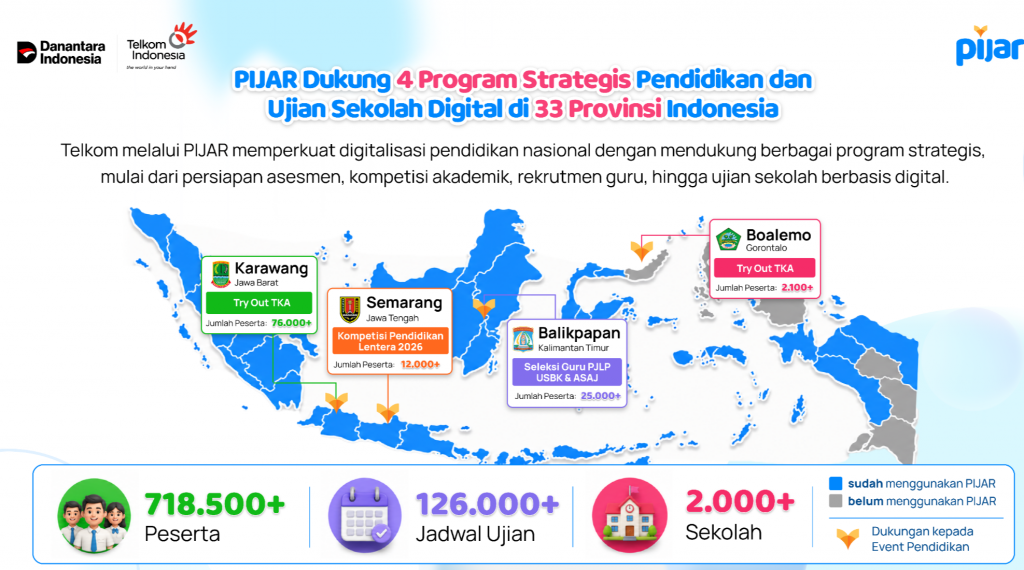 Danantara Indonesia

Telkom Indonesia
the world in your hand

PIJAR

PIJAR Dukung 4 Program Strategis Pendidikan dan Ujian Sekolah Digital di 33 Provinsi Indonesia

Telkom melalui PIJAR memperkuat digitalisasi pendidikan nasional dengan mendukung berbagai program strategis, mulai dari persiapan asesmen, kompetisi akademik, rekrutmen guru, hingga ujian sekolah berbasis digital.

Karawang
Jawa Barat
Try Out TKA
Jumlah Peserta: 76.000+

Semarang
Jawa Tengah
Kompetisi Pendidikan Lentera 2026
Jumlah Peserta: 12.000+

Balikpapan
Kalimantan Timur
Seleksi Guru PJLP USBK & ASAJ
Jumlah Peserta: 25.000+

Boalemo
Gorontalo
Try Out TKA
Jumlah Peserta: 2.100+

718.500+
Peserta

126.000+
Jadwal Ujian

2.000+
Sekolah

sudah menggunakan PIJAR
belum menggunakan PIJAR
Dukungan kepada Event Pendidikan